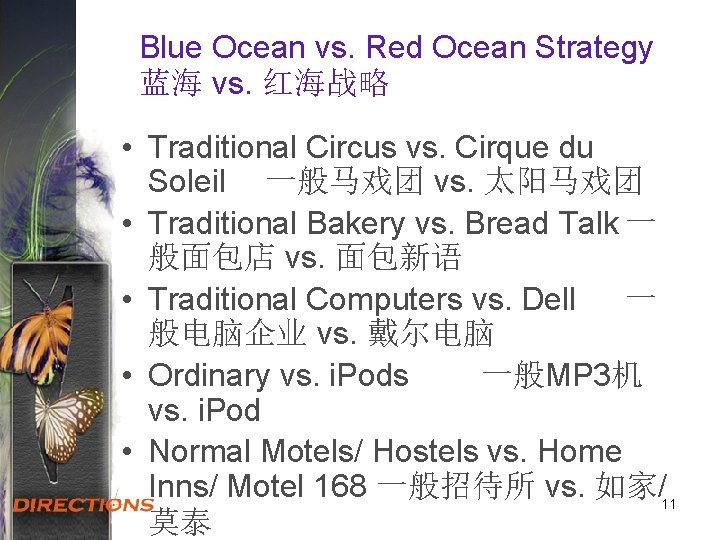 Blue Ocean vs. Red Ocean Strategy
蓝海 vs. 红海战略

• Traditional Circus vs. Cirque du Soleil 一般马戏团 vs. 太阳马戏团
• Traditional Bakery vs. Bread Talk 一般面包店 vs. 面包新语
• Traditional Computers vs. Dell 一般电脑企业 vs. 戴尔电脑
• Ordinary vs. iPods 一般MP3机 vs. iPod
• Normal Motels/ Hostels vs. Home Inns/ Motel 168 一般招待所 vs. 如家/莫泰

DIRECTIONS

11